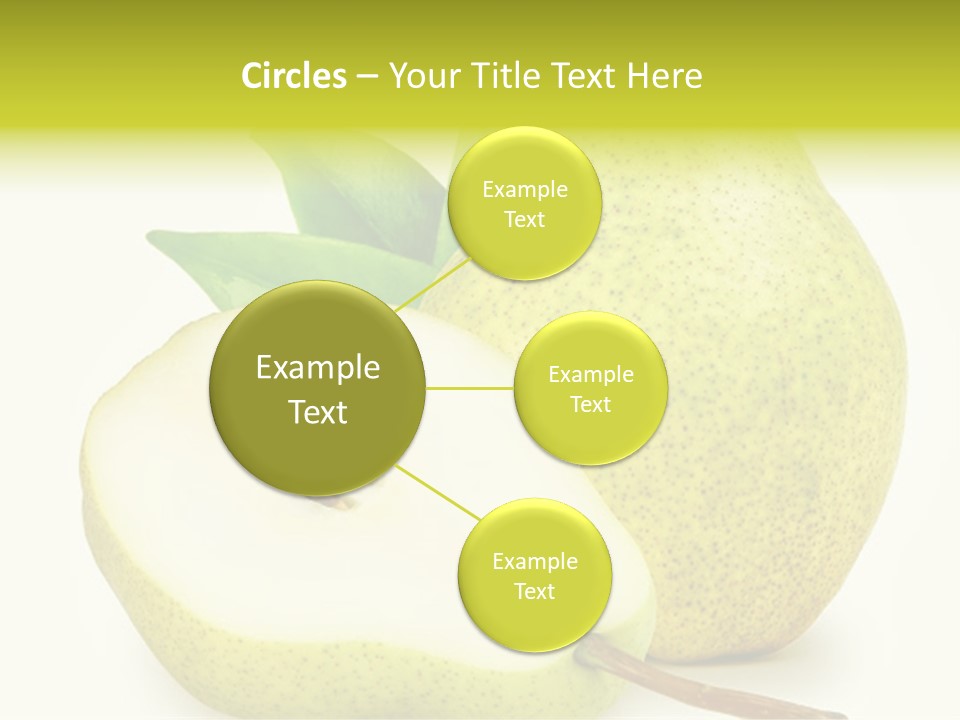 Circles – Your Title Text Here

Example Text

Example Text

Example Text

Example Text